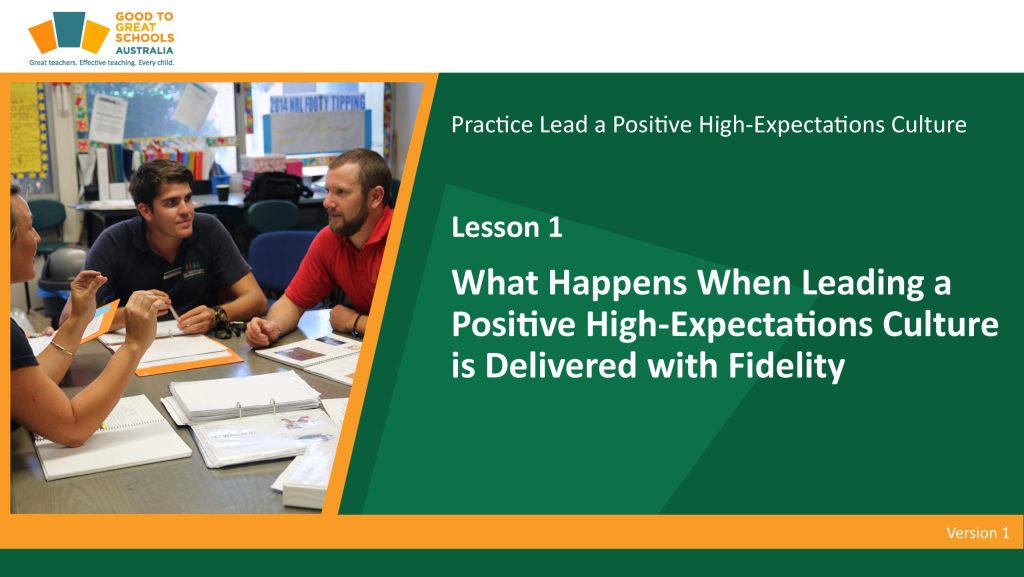 GOOD TO GREAT SCHOOLS AUSTRALIA
Great teachers. Effective teaching. Every child.

2014 NRL FOOTY TIPPING

Practice Lead a Positive High-Expectations Culture

Lesson 1

What Happens When Leading a Positive High-Expectations Culture is Delivered with Fidelity

Version 1